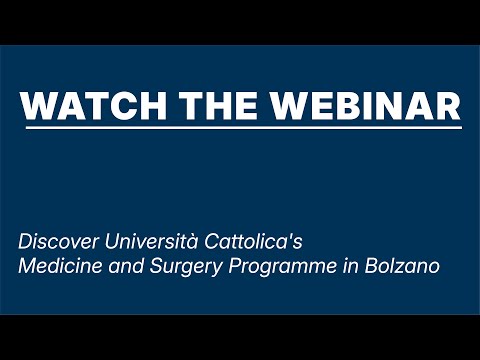 WATCH THE WEBINAR

Discover Università Cattolica's
Medicine and Surgery Programme in Bolzano